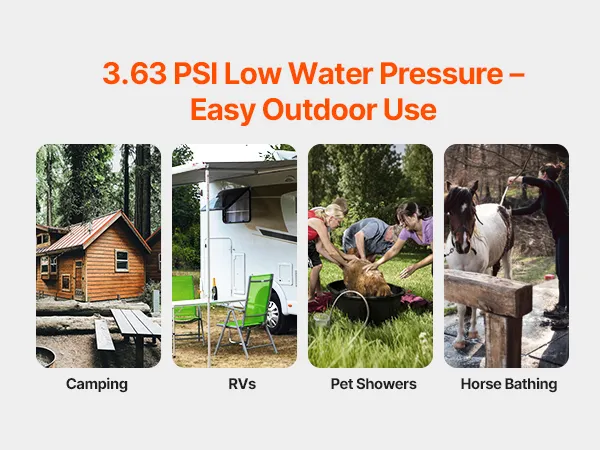 3.63 PSI Low Water Pressure – Easy Outdoor Use

Camping

RVs

Pet Showers

Horse Bathing